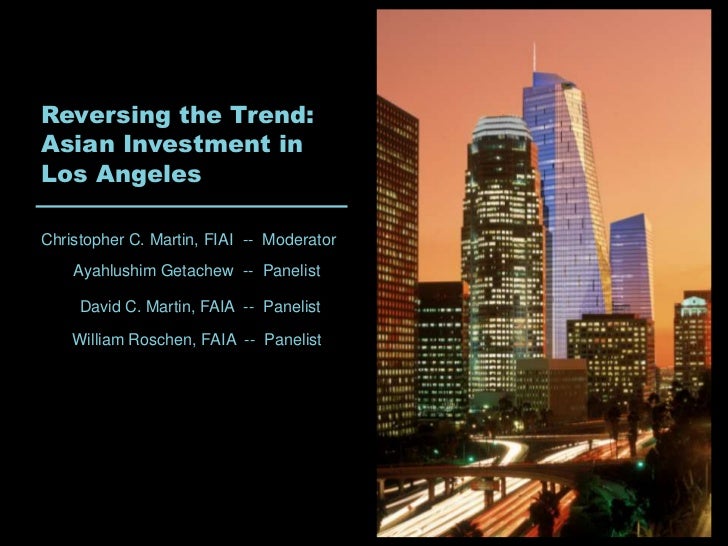 Reversing the Trend: Asian Investment in Los Angeles

Christopher C. Martin, FIAI -- Moderator

Ayahlushim Getachew -- Panelist

David C. Martin, FAIA -- Panelist

William Roschen, FAIA -- Panelist